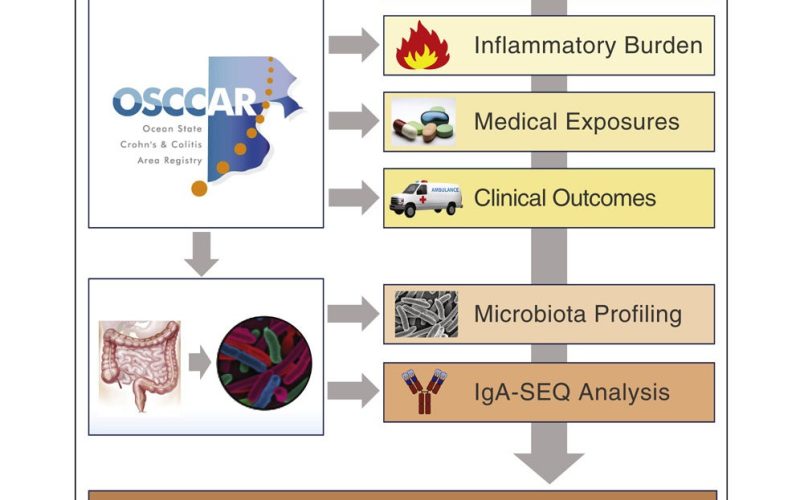 OSCCAR
Ocean State
Crohn's & Colitis
Area Registry

Inflammatory Burden

Medical Exposures

AMBULANCE

Clinical Outcomes

Microbiota Profiling

IgA-SEQ Analysis